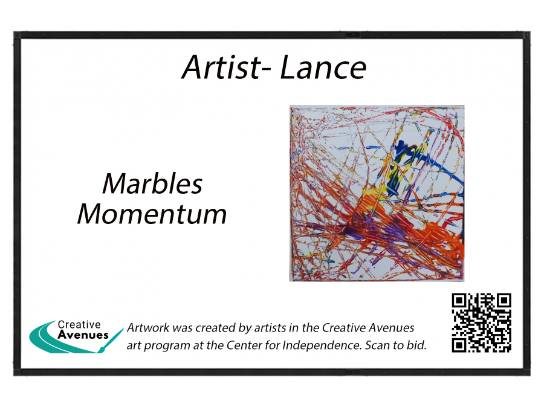 Artist- Lance

Marbles Momentum

Creative Avenues

Artwork was created by artists in the Creative Avenues art program at the Center for Independence. Scan to bid.